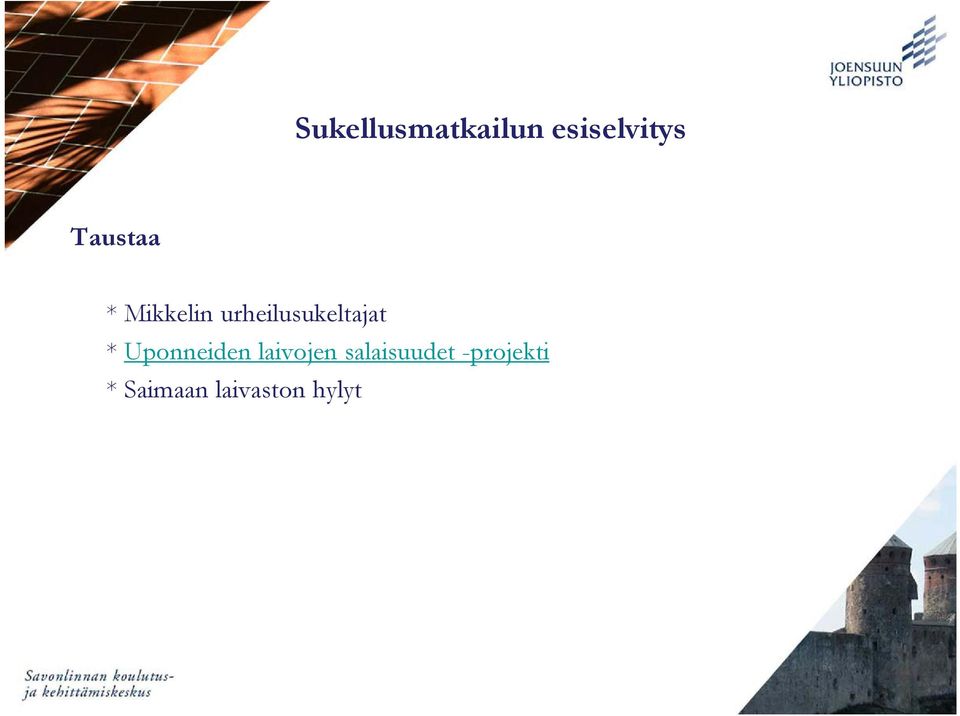 JOENSUUN YLIOPISTO

Sukellusmatkailun esiselvitys

Taustaa

* Mikkelin urheilusukeltajat
* Uponneiden laivojen salaisuudet -projekti
* Saimaan laivaston hylyt

Savonlinnan koulutus- ja kehittämiskeskus